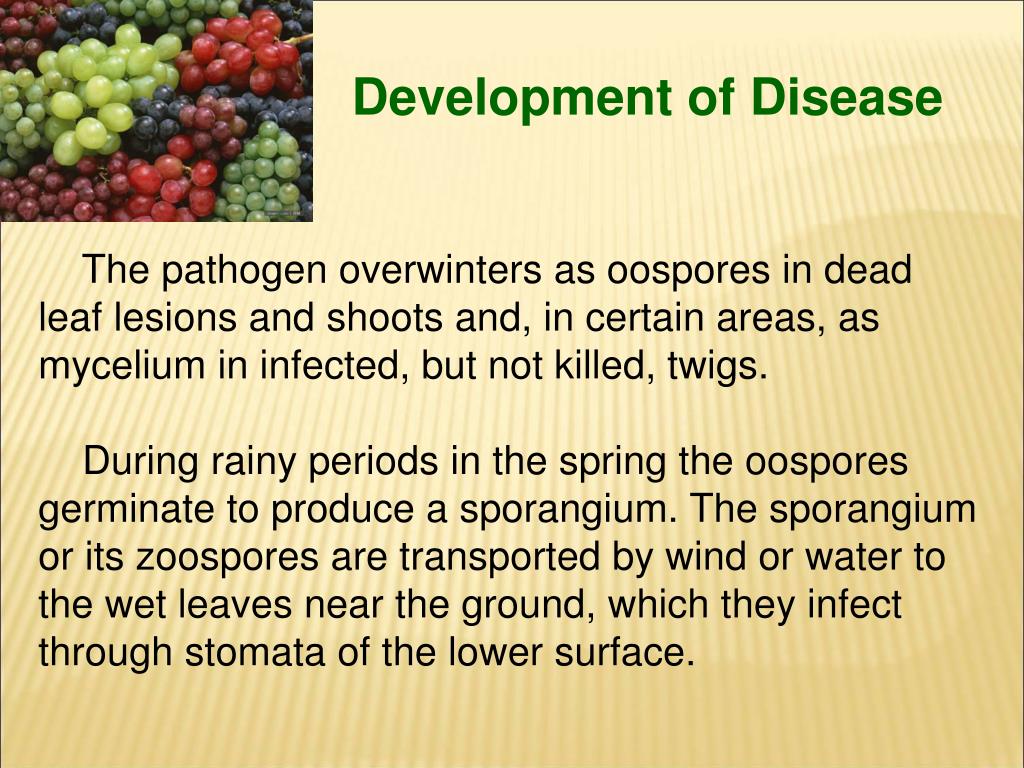 Development of Disease

The pathogen overwinters as oospores in dead leaf lesions and shoots and, in certain areas, as mycelium in infected, but not killed, twigs.

During rainy periods in the spring the oospores germinate to produce a sporangium. The sporangium or its zoospores are transported by wind or water to the wet leaves near the ground, which they infect through stomata of the lower surface.